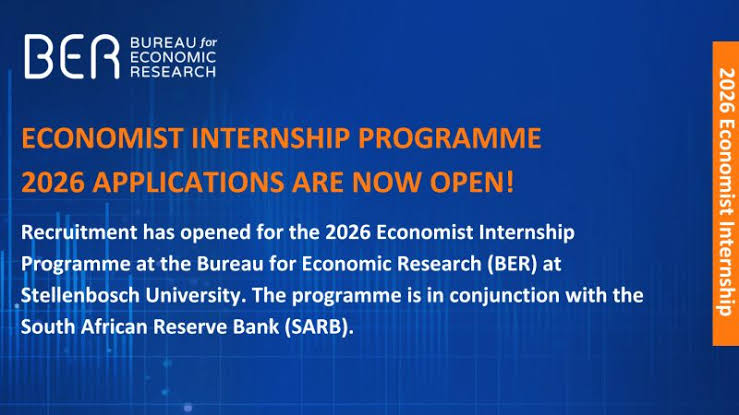 BER BUREAU for ECONOMIC RESEARCH

ECONOMIST INTERNSHIP PROGRAMME
2026 APPLICATIONS ARE NOW OPEN!

Recruitment has opened for the 2026 Economist Internship Programme at the Bureau for Economic Research (BER) at Stellenbosch University. The programme is in conjunction with the South African Reserve Bank (SARB).

2026 Economist Internship